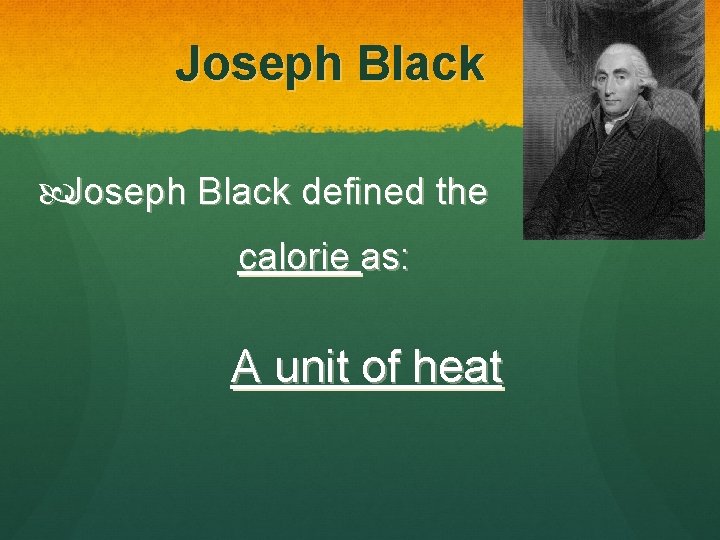 Joseph Black

Joseph Black defined the calorie as:

A unit of heat